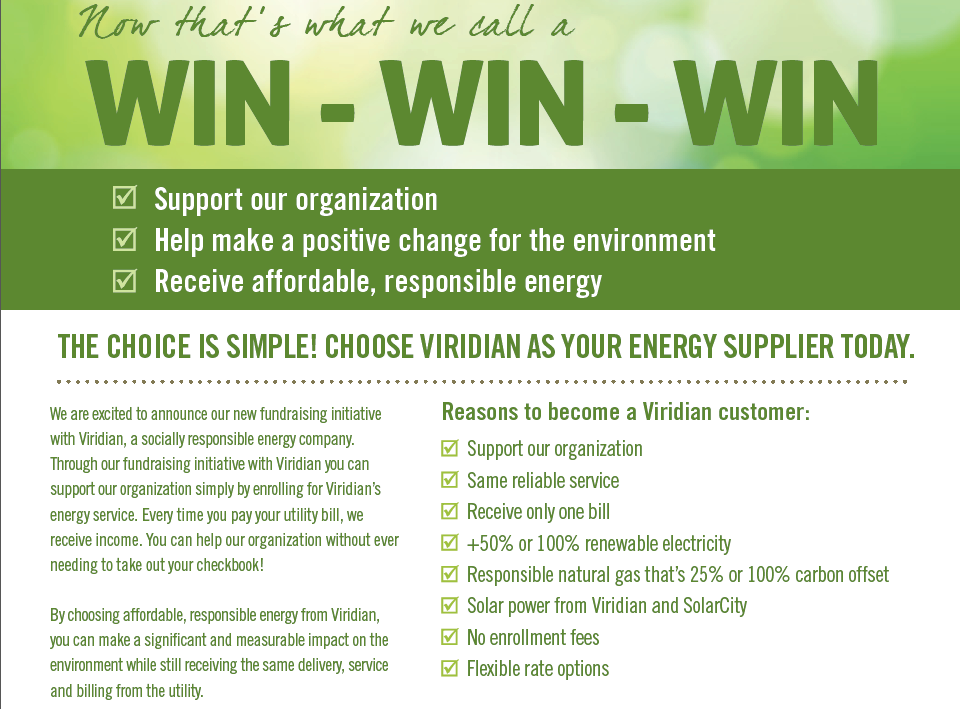 Now that's what we call a
WIN - WIN - WIN

☑ Support our organization
☑ Help make a positive change for the environment
☑ Receive affordable, responsible energy

THE CHOICE IS SIMPLE! CHOOSE VIRIDIAN AS YOUR ENERGY SUPPLIER TODAY.

We are excited to announce our new fundraising initiative with Viridian, a socially responsible energy company. Through our fundraising initiative with Viridian you can support our organization simply by enrolling for Viridian's energy service. Every time you pay your utility bill, we receive income. You can help our organization without ever needing to take out your checkbook!

By choosing affordable, responsible energy from Viridian, you can make a significant and measurable impact on the environment while still receiving the same delivery, service and billing from the utility.

Reasons to become a Viridian customer:
☑ Support our organization
☑ Same reliable service
☑ Receive only one bill
☑ +50% or 100% renewable electricity
☑ Responsible natural gas that's 25% or 100% carbon offset
☑ Solar power from Viridian and SolarCity
☑ No enrollment fees
☑ Flexible rate options